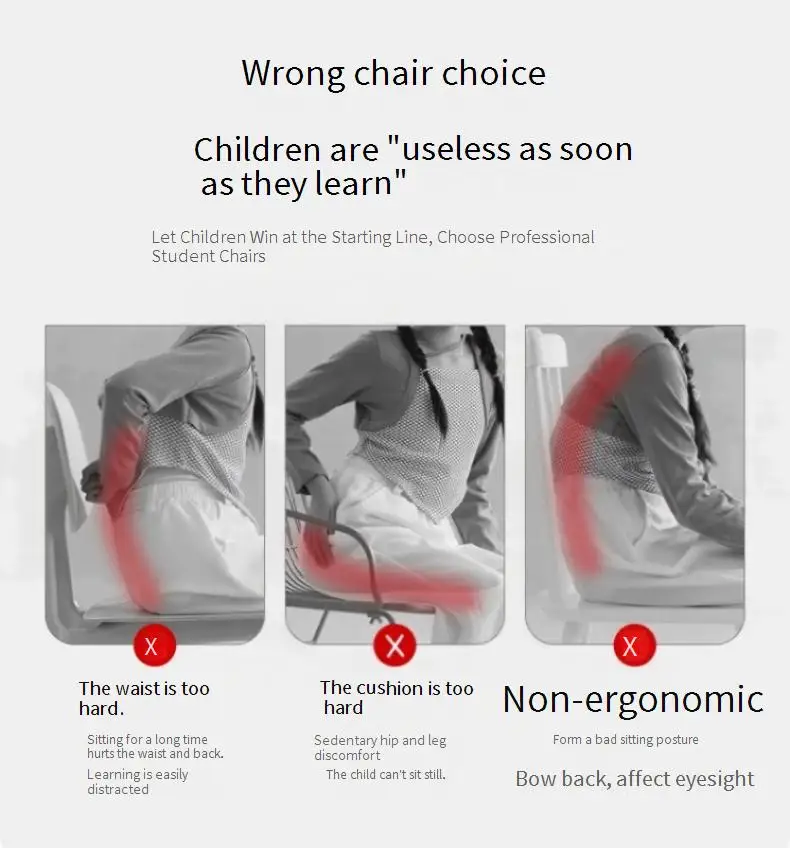 Wrong chair choice

Children are "useless as soon as they learn"

Let Children Win at the Starting Line, Choose Professional Student Chairs

X

The waist is too hard.

Sitting for a long time hurts the waist and back.

Learning is easily distracted

X

The cushion is too hard

Sedentary hip and leg discomfort

The child can't sit still.

X

Non-ergonomic

Form a bad sitting posture

Bow back, affect eyesight